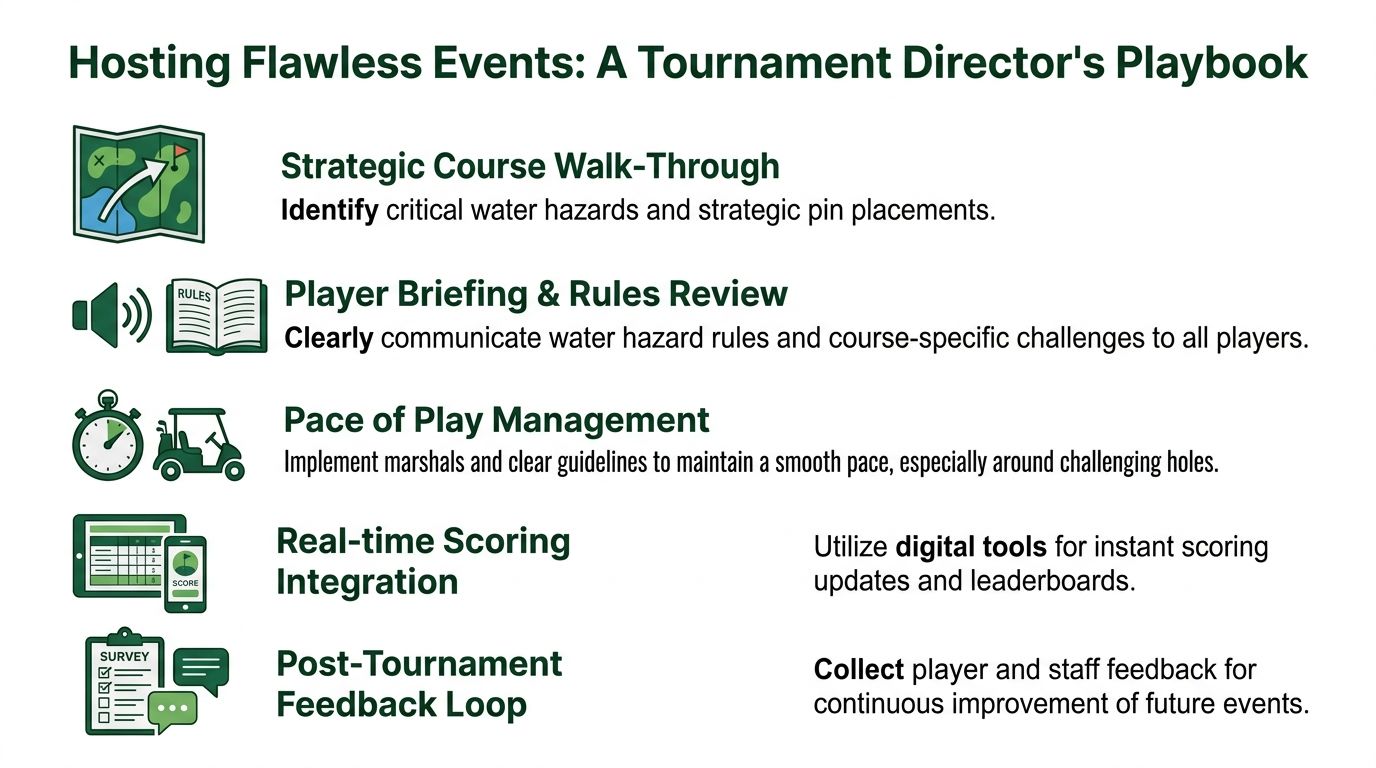 Hosting Flawless Events: A Tournament Director's Playbook

Strategic Course Walk-Through
Identify critical water hazards and strategic pin placements.

RULES

Player Briefing & Rules Review
Clearly communicate water hazard rules and course-specific challenges to all players.

Pace of Play Management
Implement marshals and clear guidelines to maintain a smooth pace, especially around challenging holes.

SCORE

Real-time Scoring Integration

Utilize digital tools for instant scoring updates and leaderboards.

SURVEY

Post-Tournament Feedback Loop

Collect player and staff feedback for continuous improvement of future events.